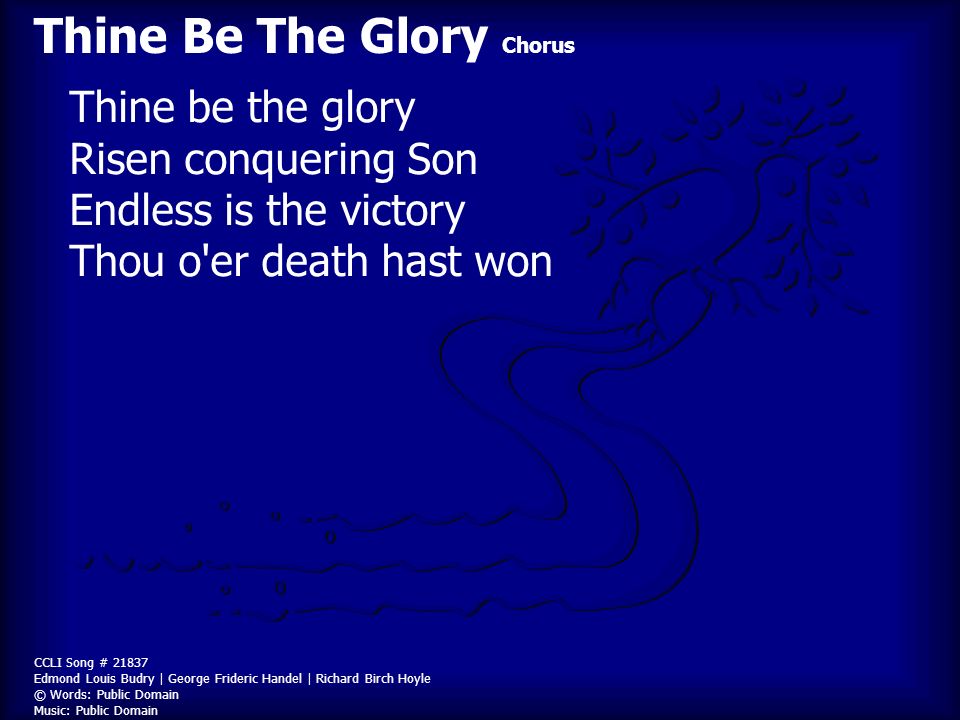 Thine Be The Glory Chorus

Thine be the glory
Risen conquering Son
Endless is the victory
Thou o'er death hast won

CCLI Song # 21837
Edmond Louis Budry | George Frideric Handel | Richard Birch Hoyle
© Words: Public Domain
Music: Public Domain